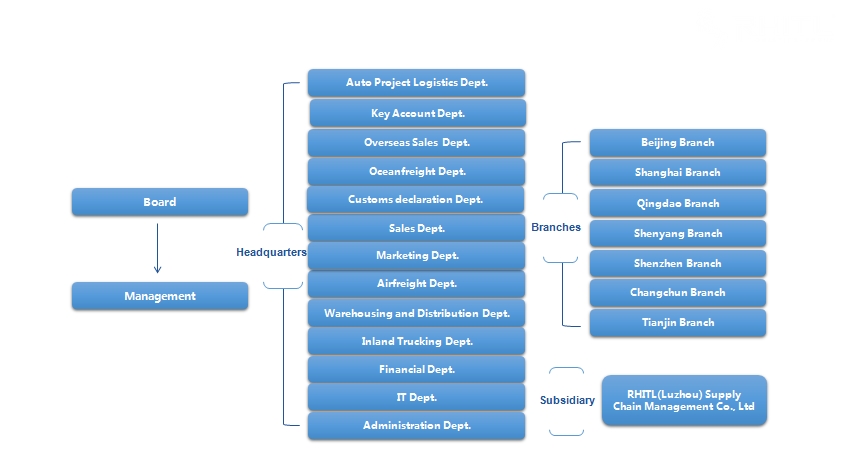 Board

Management

Headquarters

Auto Project Logistics Dept.

Key Account Dept.

Overseas Sales Dept.

Oceanfreight Dept.

Customs declaration Dept.

Sales Dept.

Marketing Dept.

Airfreight Dept.

Warehousing and Distribution Dept.

Inland Trucking Dept.

Financial Dept.

IT Dept.

Administration Dept.

Branches

Beijing Branch

Shanghai Branch

Qingdao Branch

Shenyang Branch

Shenzhen Branch

Changchun Branch

Tianjin Branch

Subsidiary

RHITL(Luzhou) Supply Chain Management Co., Ltd